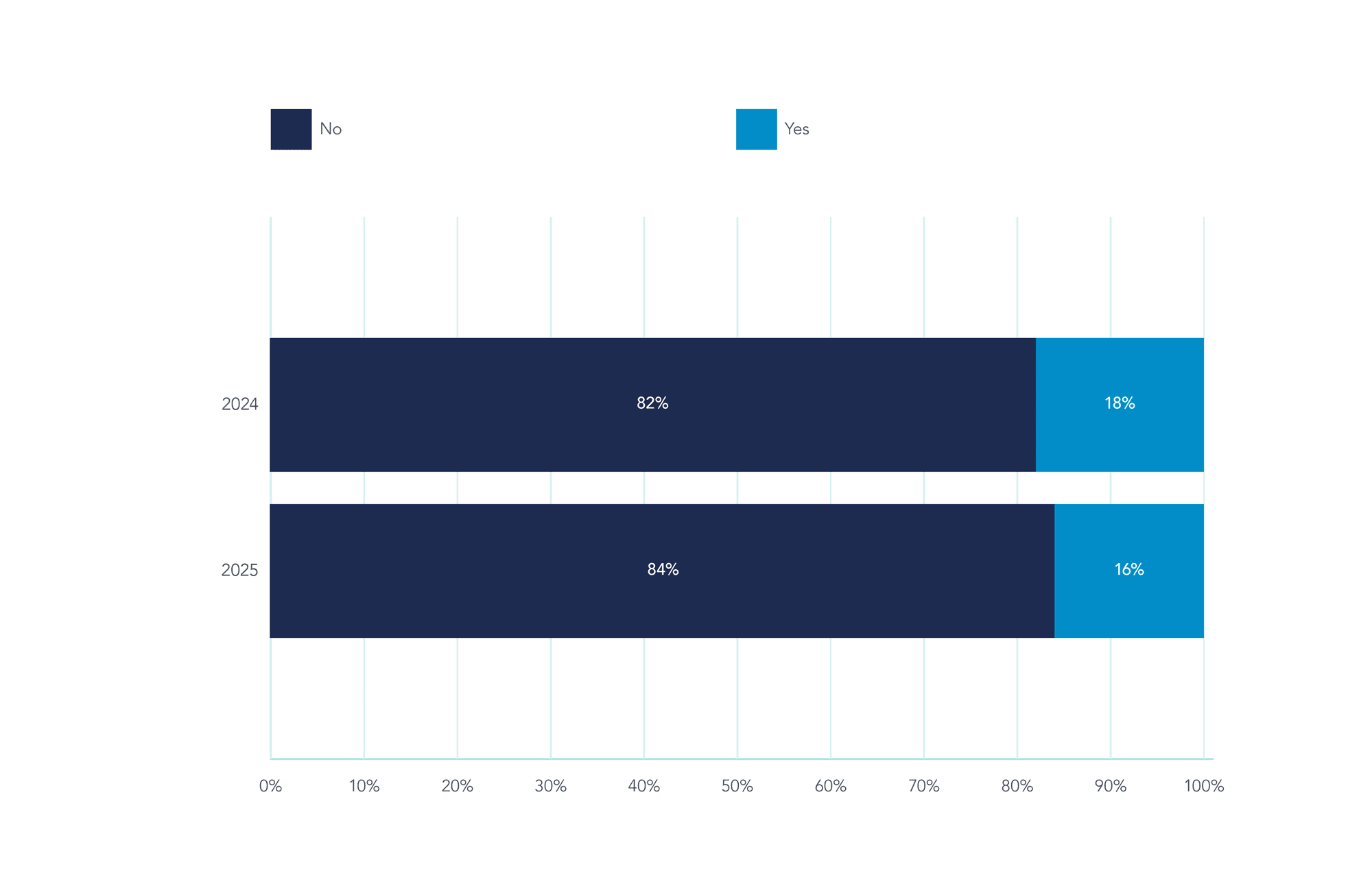 No

Yes

2024

82%

18%

2025

84%

16%

0%
10%
20%
30%
40%
50%
60%
70%
80%
90%
100%